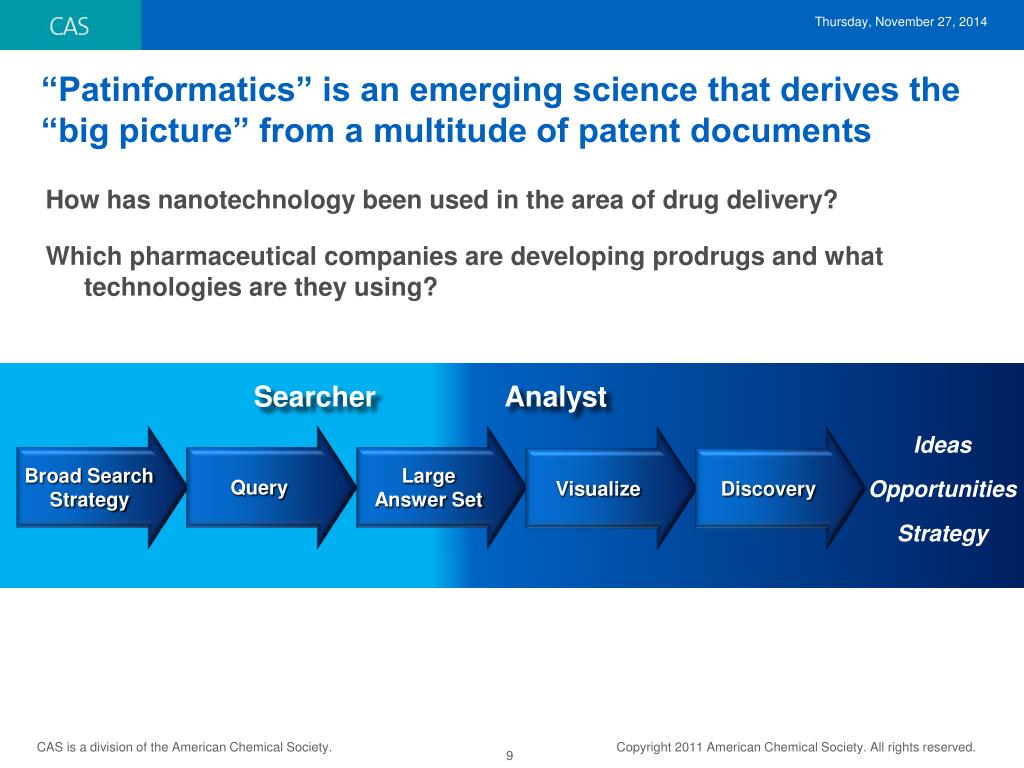 CAS

Thursday, November 27, 2014

“Patinformatics” is an emerging science that derives the “big picture” from a multitude of patent documents

How has nanotechnology been used in the area of drug delivery?

Which pharmaceutical companies are developing prodrugs and what technologies are they using?

Searcher

Analyst

Broad Search Strategy

Query

Large Answer Set

Visualize

Discovery

Ideas

Opportunities

Strategy

CAS is a division of the American Chemical Society.

9

Copyright 2011 American Chemical Society. All rights reserved.